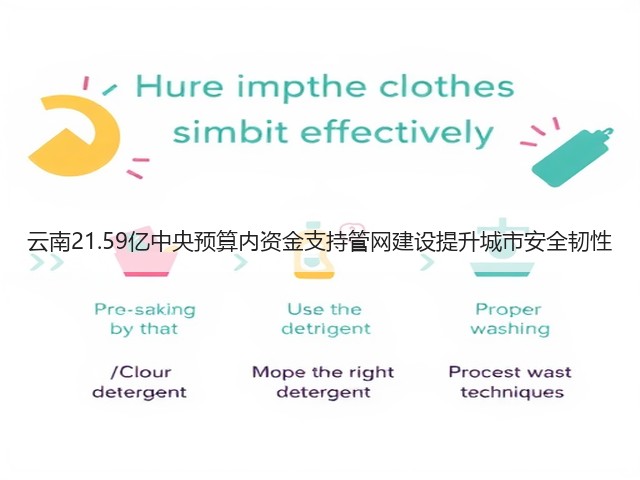 Hure impthe clothes simbit effectively

云南21.59亿中央预算内资金支持管网建设提升城市安全韧性

Pre-saking by that

/Clour detergent

Use the detrigent

Mope the right detergent

Proper washing

Procest wast techniques